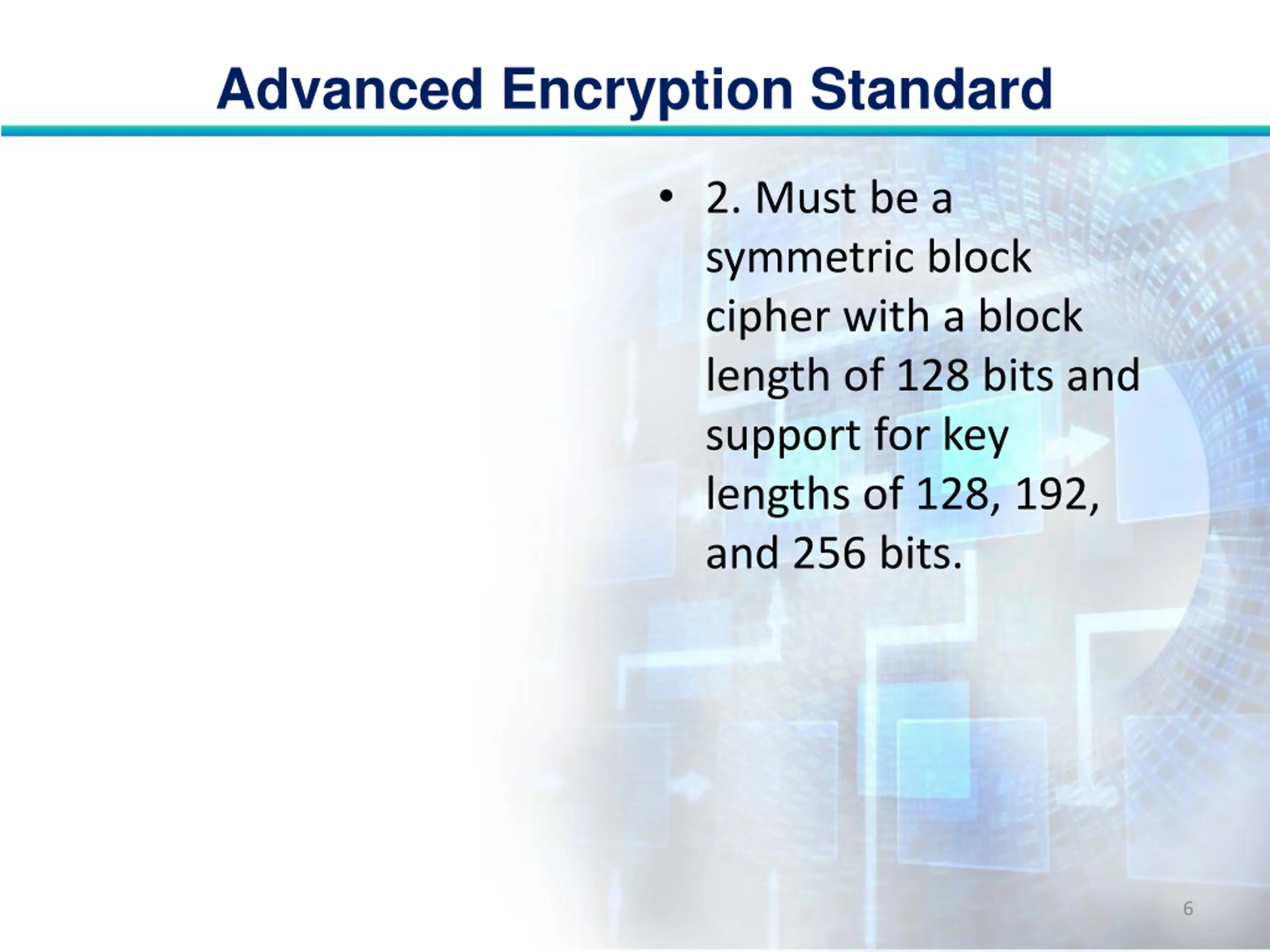 Advanced Encryption Standard

• 2. Must be a symmetric block cipher with a block length of 128 bits and support for key lengths of 128, 192, and 256 bits.

6